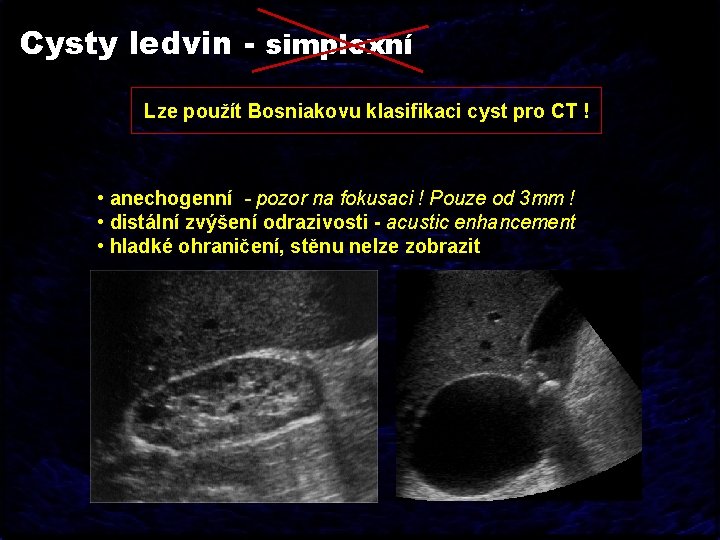 Cysty ledvin - simplexní

Lze použít Bosniakovu klasifikaci cyst pro CT !

• anechogenní - pozor na fokusaci ! Pouze od 3mm !
• distální zvýšení odrazivosti - acustic enhancement
• hladké ohraničení, stěnu nelze zobrazit